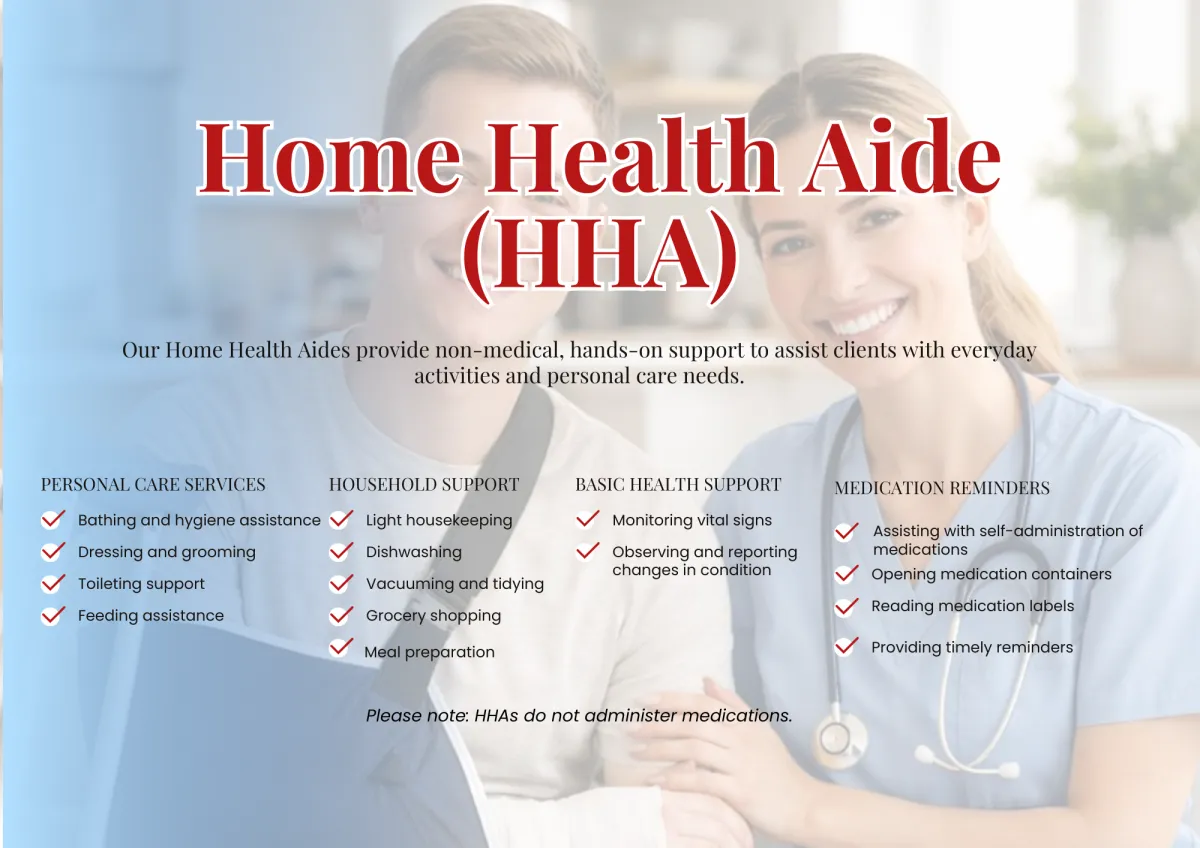 Home Health Aide (HHA)

Our Home Health Aides provide non-medical, hands-on support to assist clients with everyday activities and personal care needs.

PERSONAL CARE SERVICES
Bathing and hygiene assistance
Dressing and grooming
Toileting support
Feeding assistance

HOUSEHOLD SUPPORT
Light housekeeping
Dishwashing
Vacuuming and tidying
Grocery shopping
Meal preparation

BASIC HEALTH SUPPORT
Monitoring vital signs
Observing and reporting changes in condition

MEDICATION REMINDERS
Assisting with self-administration of medications
Opening medication containers
Reading medication labels
Providing timely reminders

Please note: HHAs do not administer medications.